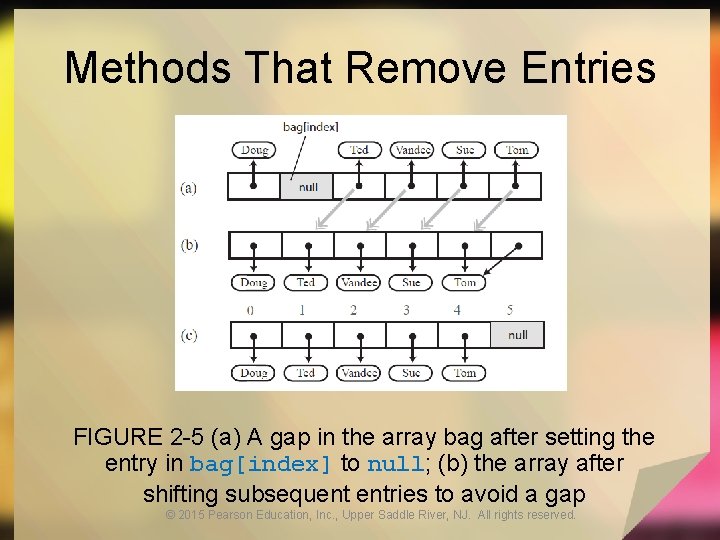 Methods That Remove Entries

bag[index]

Doug Ted Vandee Sue Tom

(a) null

(b)

Doug Ted Vandee Sue Tom

0 1 2 3 4 5

(c) null

Doug Ted Vandee Sue Tom

FIGURE 2-5 (a) A gap in the array bag after setting the entry in bag[index] to null; (b) the array after shifting subsequent entries to avoid a gap

© 2015 Pearson Education, Inc., Upper Saddle River, NJ. All rights reserved.